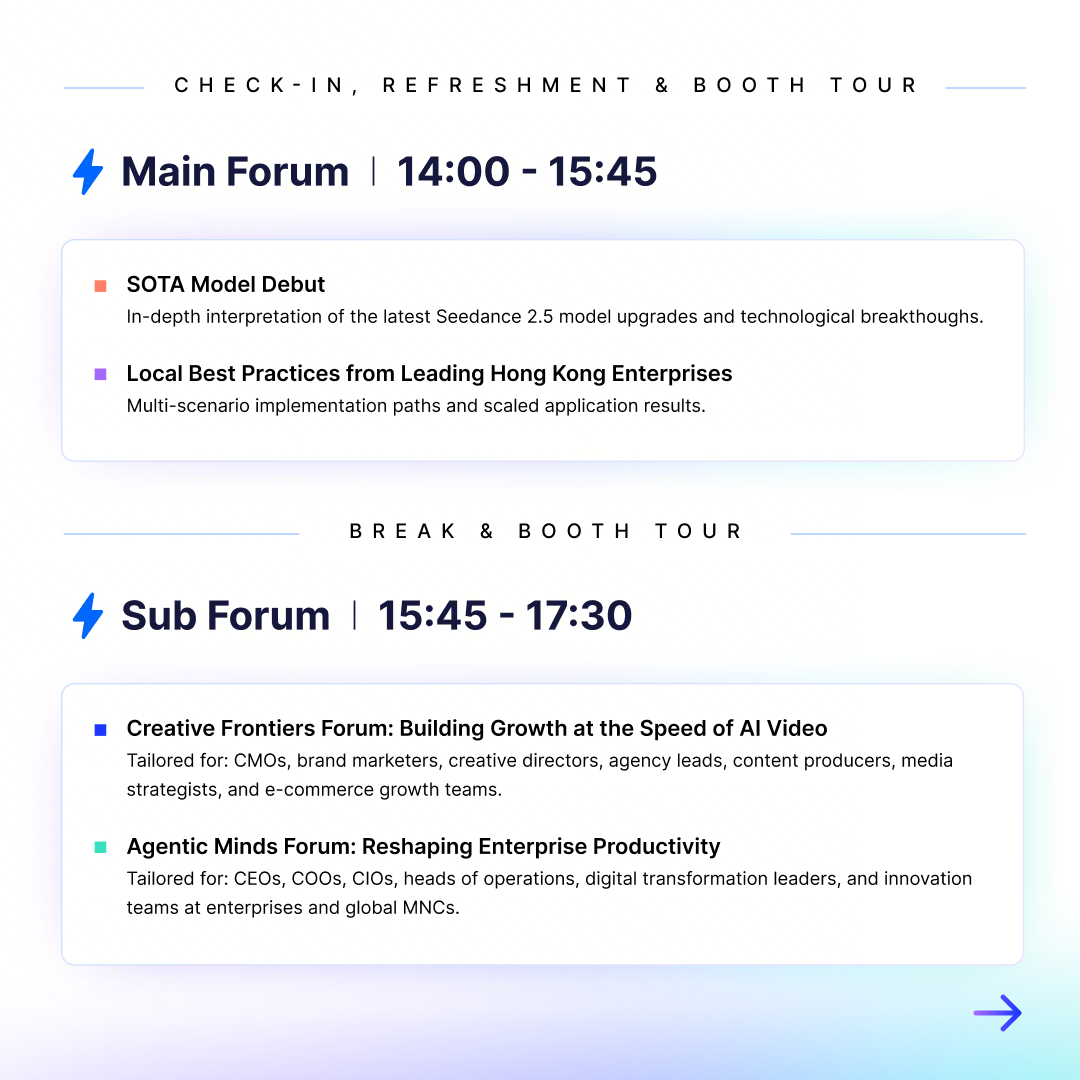 CHECK-IN, REFRESHMENT & BOOTH TOUR

Main Forum | 14:00 - 15:45

SOTA Model Debut
In-depth interpretation of the latest Seedance 2.5 model upgrades and technological breakthoughs.

Local Best Practices from Leading Hong Kong Enterprises
Multi-scenario implementation paths and scaled application results.

BREAK & BOOTH TOUR

Sub Forum | 15:45 - 17:30

Creative Frontiers Forum: Building Growth at the Speed of AI Video
Tailored for: CMOs, brand marketers, creative directors, agency leads, content producers, media strategists, and e-commerce growth teams.

Agentic Minds Forum: Reshaping Enterprise Productivity
Tailored for: CEOs, COOs, CIOs, heads of operations, digital transformation leaders, and innovation teams at enterprises and global MNCs.